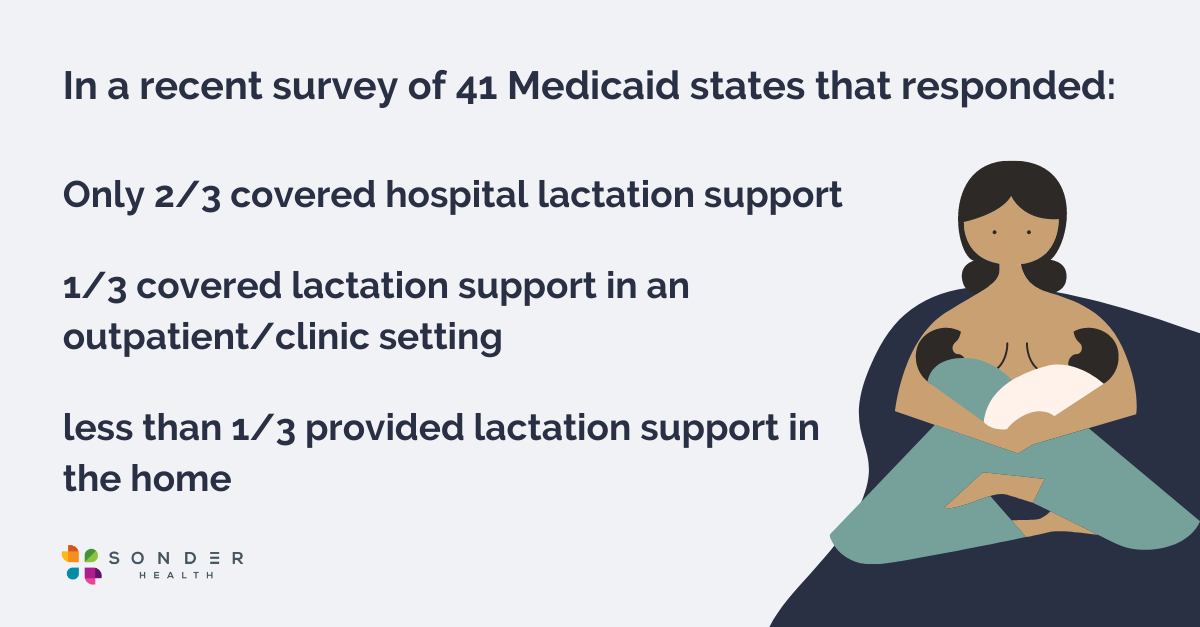 In a recent survey of 41 Medicaid states that responded:

Only 2/3 covered hospital lactation support

1/3 covered lactation support in an outpatient/clinic setting

less than 1/3 provided lactation support in the home

SONDER
HEALTH